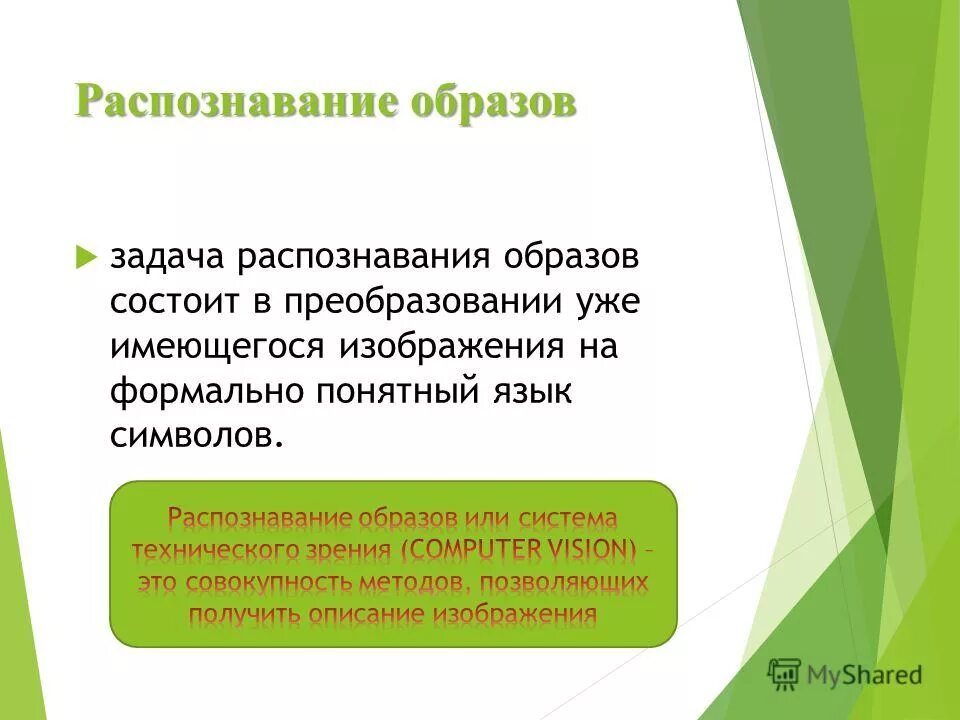 Распознавание образов

задача распознавания образов состоит в преобразовании уже имеющегося изображения на формально понятный язык символов.

Распознавание образов или система технического зрения (COMPUTER VISION) – это совокупность методов, позволяющих получить описание изображения

MyShared